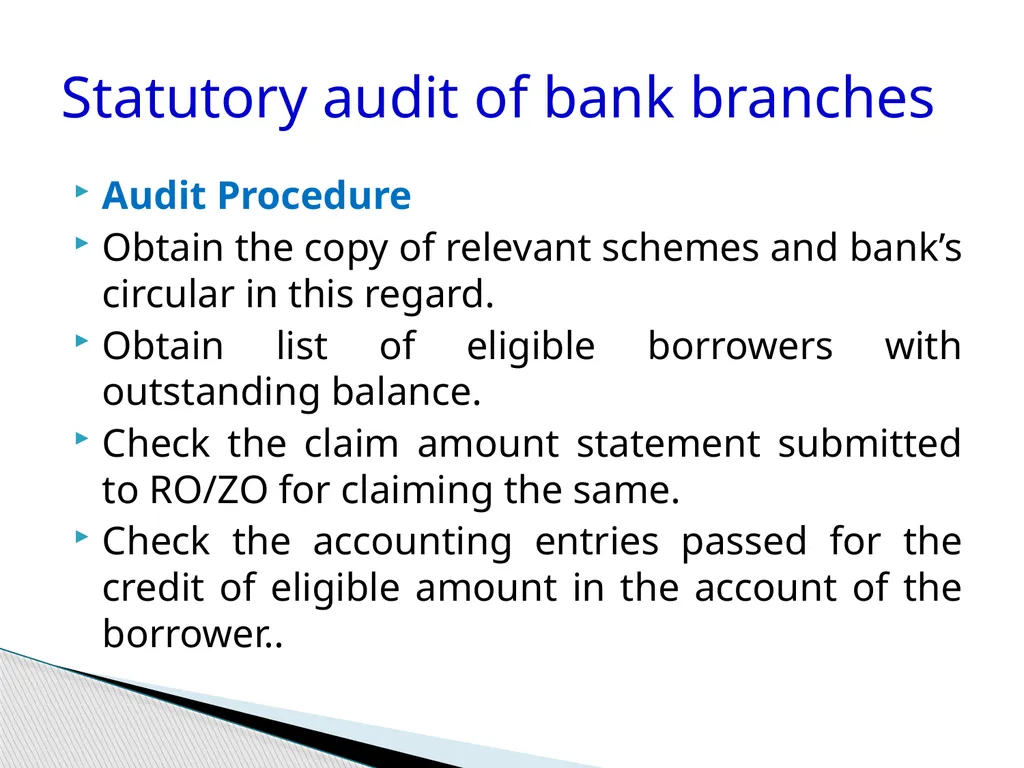 Statutory audit of bank branches

Audit Procedure

Obtain the copy of relevant schemes and bank’s circular in this regard.

Obtain list of eligible borrowers with outstanding balance.

Check the claim amount statement submitted to RO/ZO for claiming the same.

Check the accounting entries passed for the credit of eligible amount in the account of the borrower..